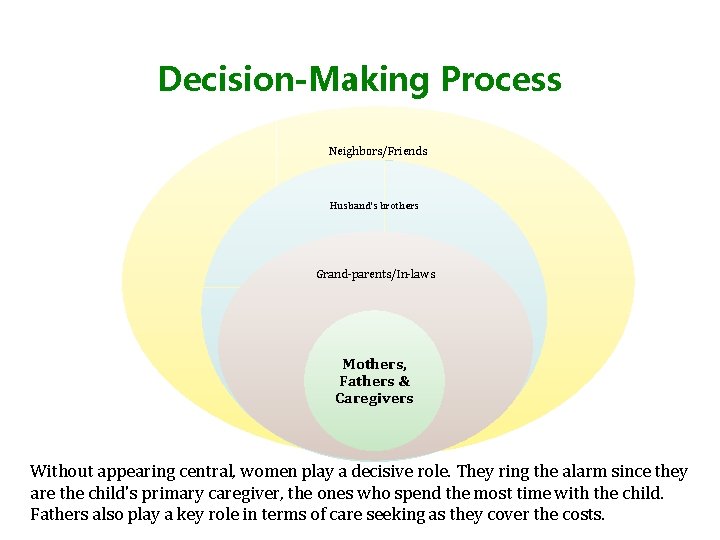 Decision-Making Process

Neighbors/Friends

Husband's brothers

Grand-parents/In-laws

Mothers, Fathers & Caregivers

Without appearing central, women play a decisive role. They ring the alarm since they are the child's primary caregiver, the ones who spend the most time with the child. Fathers also play a key role in terms of care seeking as they cover the costs.